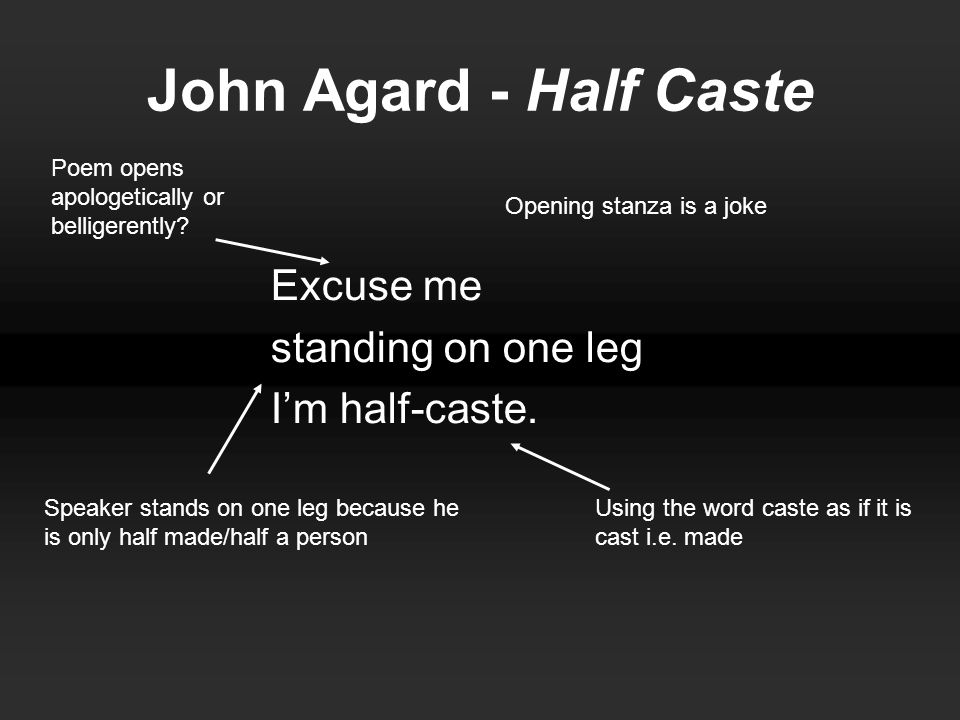 John Agard - Half Caste

Poem opens apologetically or belligerently?

Opening stanza is a joke

Excuse me
standing on one leg
I'm half-caste.

Speaker stands on one leg because he is only half made/half a person

Using the word caste as if it is cast i.e. made